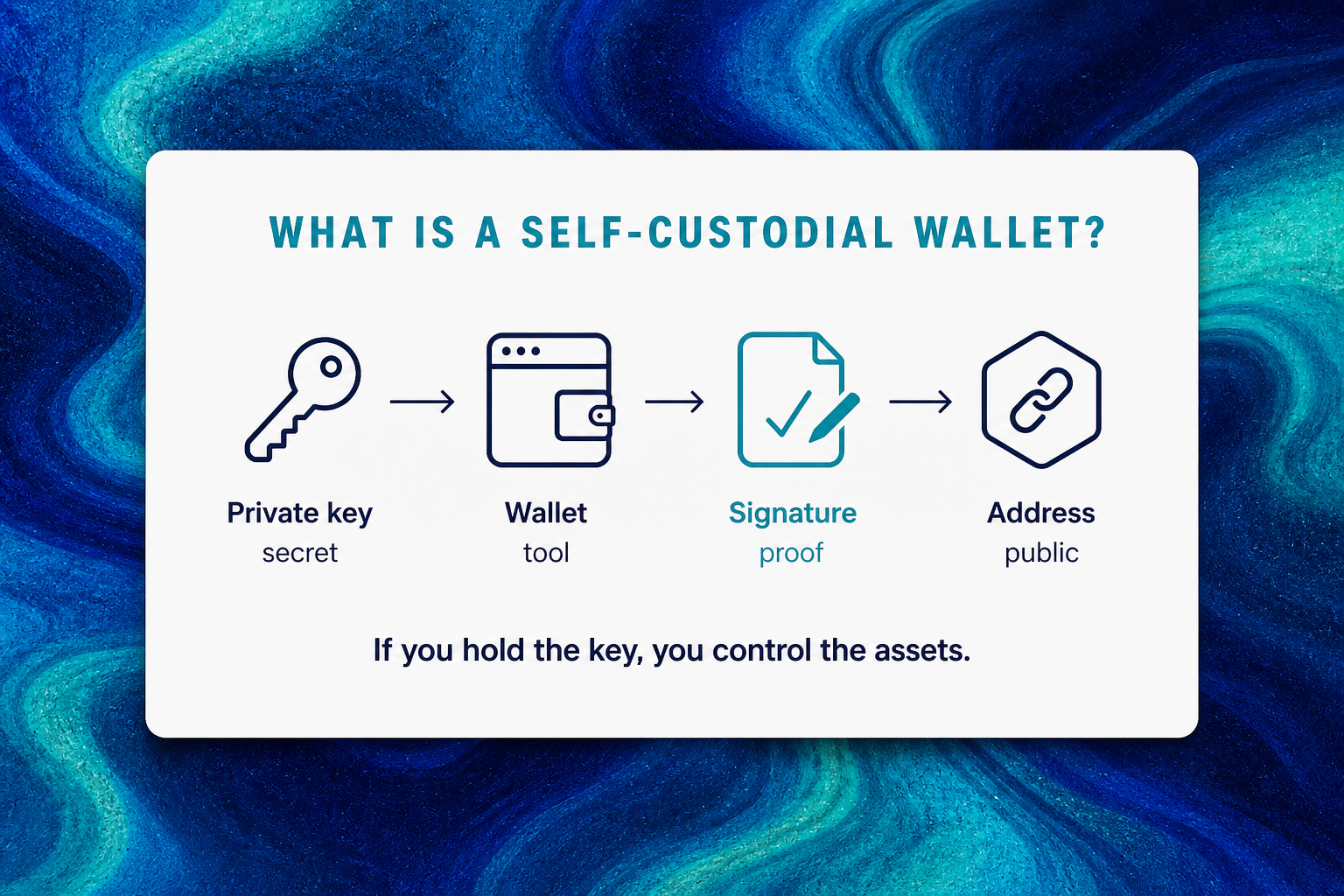 WHAT IS A SELF-CUSTODIAL WALLET?

Private key
secret

Wallet
tool

Signature
proof

Address
public

If you hold the key, you control the assets.